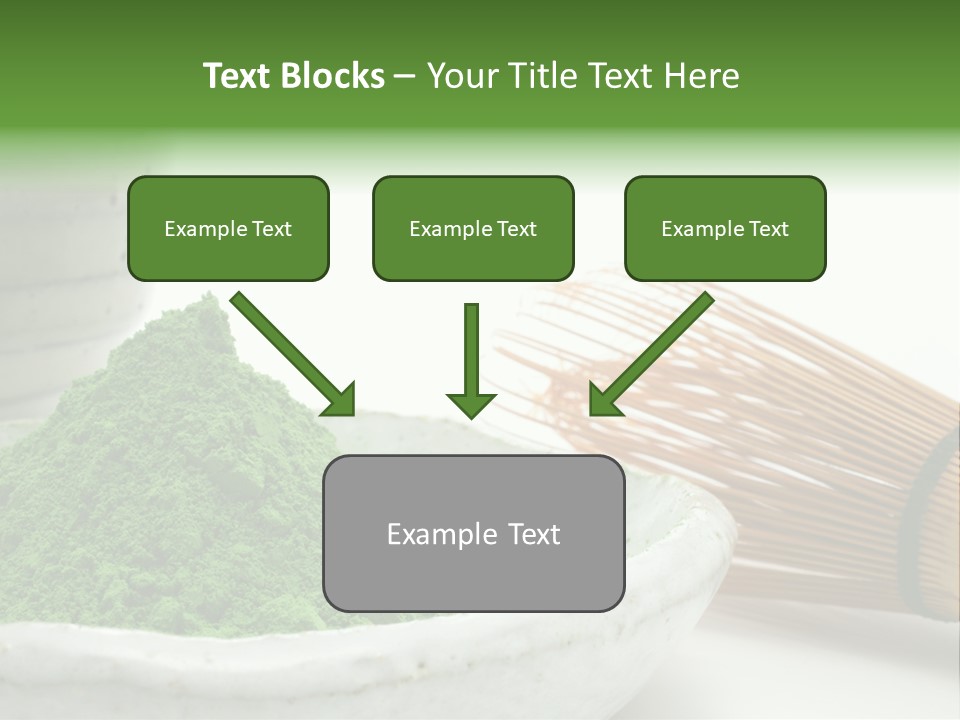 Text Blocks – Your Title Text Here

Example Text

Example Text

Example Text

Example Text